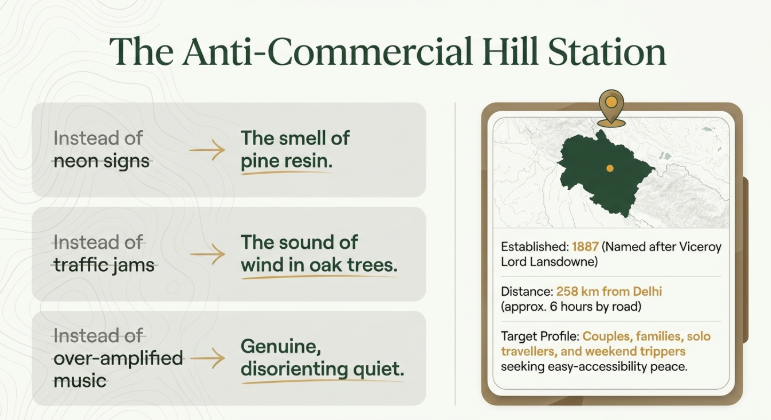 The Anti-Commercial Hill Station

Instead of neon signs → The smell of pine resin.

Instead of traffic jams → The sound of wind in oak trees.

Instead of over-amplified music → Genuine, disorienting quiet.

Established: 1887 (Named after Viceroy Lord Lansdowne)

Distance: 258 km from Delhi (approx. 6 hours by road)

Target Profile: Couples, families, solo travellers, and weekend trippers seeking easy-accessibility peace.